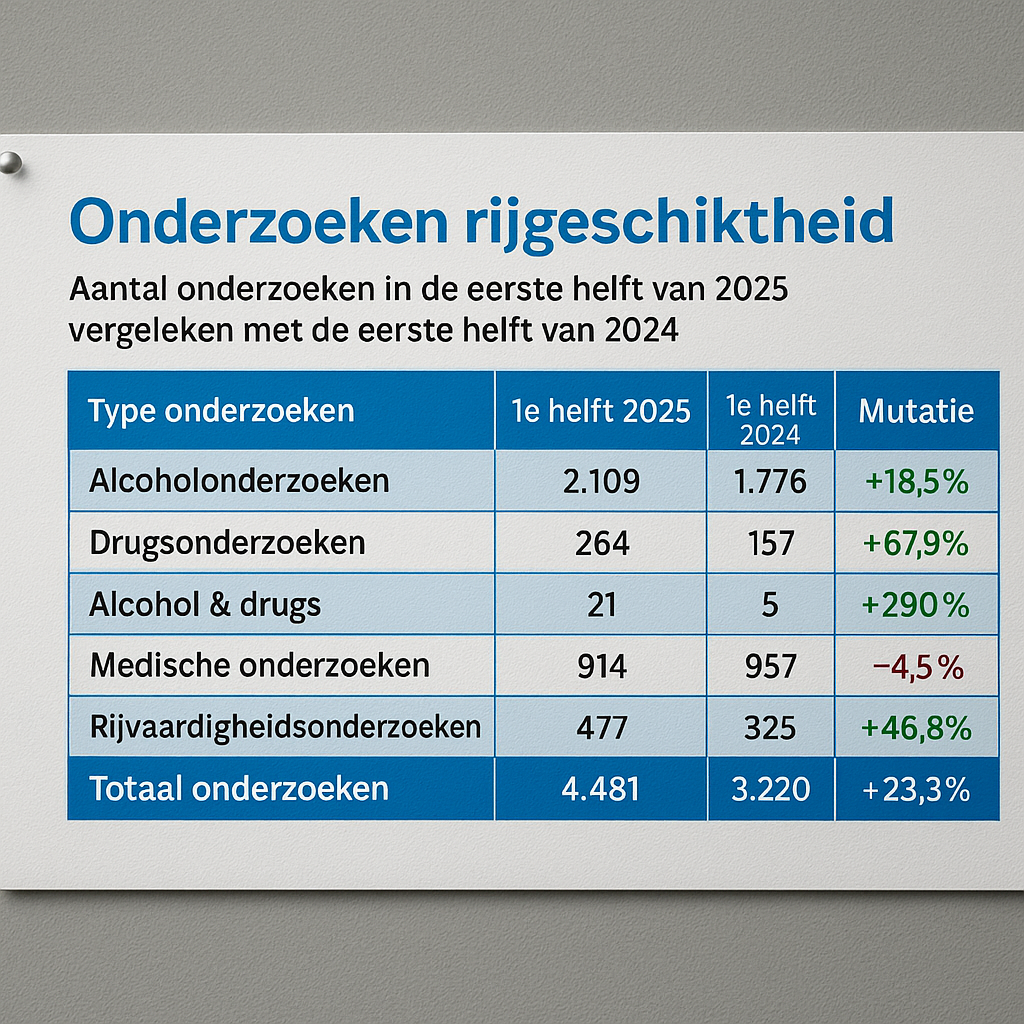 Onderzoeken rijgeschiktheid

Aantal onderzoeken in de eerste helft van 2025 vergeleken met de eerste helft van 2024

| Type onderzoeken | 1e helft 2025 | 1e helft 2024 | Mutatie |
|---|---|---|---|
| Alcoholonderzoeken | 2.109 | 1.776 | +18,5% |
| Drugsonderzoeken | 264 | 157 | +67,9% |
| Alcohol & drugs | 21 | 5 | +290% |
| Medische onderzoeken | 914 | 957 | −4,5% |
| Rijvaardigheidsonderzoeken | 477 | 325 | +46,8% |
| Totaal onderzoeken | 4.481 | 3.220 | +23,3% |